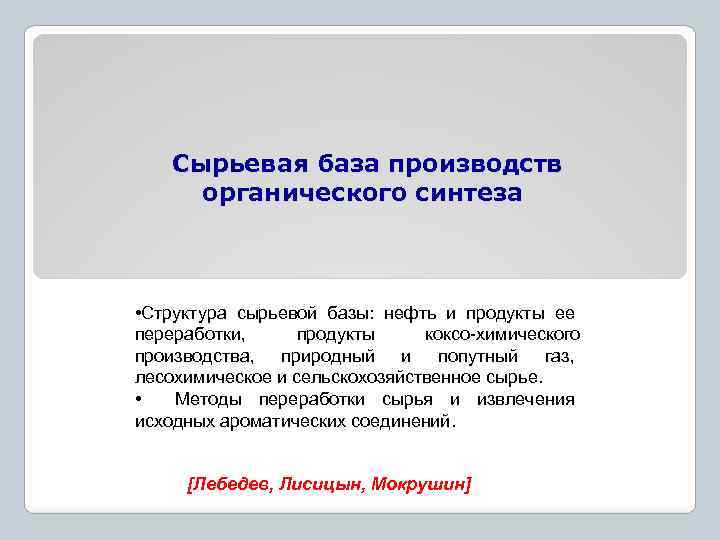 Сырьевая база производств органического синтеза

•Структура сырьевой базы: нефть и продукты ее переработки, продукты коксо-химического производства, природный и попутный газ, лесохимическое и сельскохозяйственное сырье.
• Методы переработки сырья и извлечения исходных ароматических соединений.

[Лебедев, Лисицын, Мокрушин]